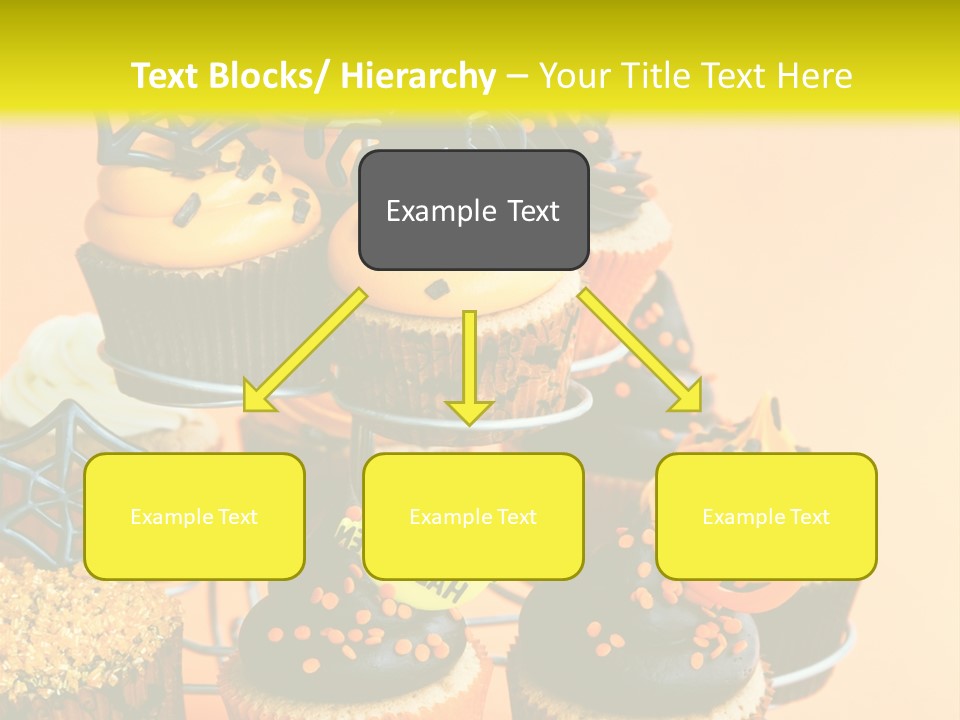 Text Blocks/ Hierarchy – Your Title Text Here

Example Text

Example Text

Example Text

Example Text